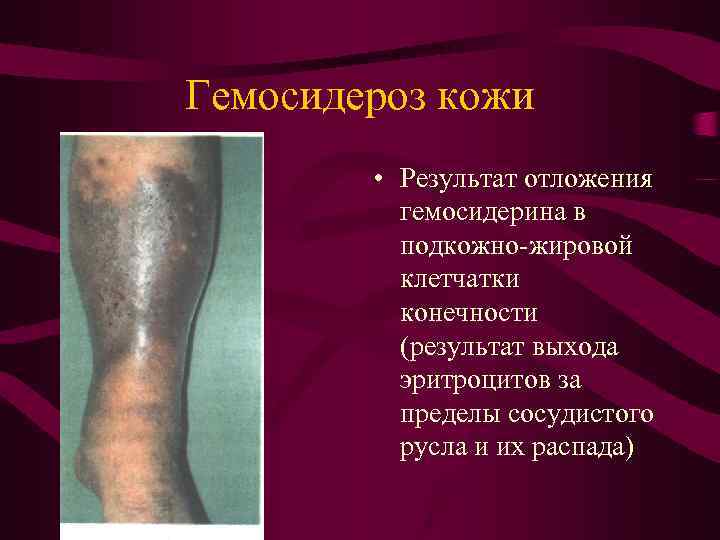 Гемосидероз кожи

• Результат отложения гемосидерина в подкожно-жировой клетчатки конечности (результат выхода эритроцитов за пределы сосудистого русла и их распада)